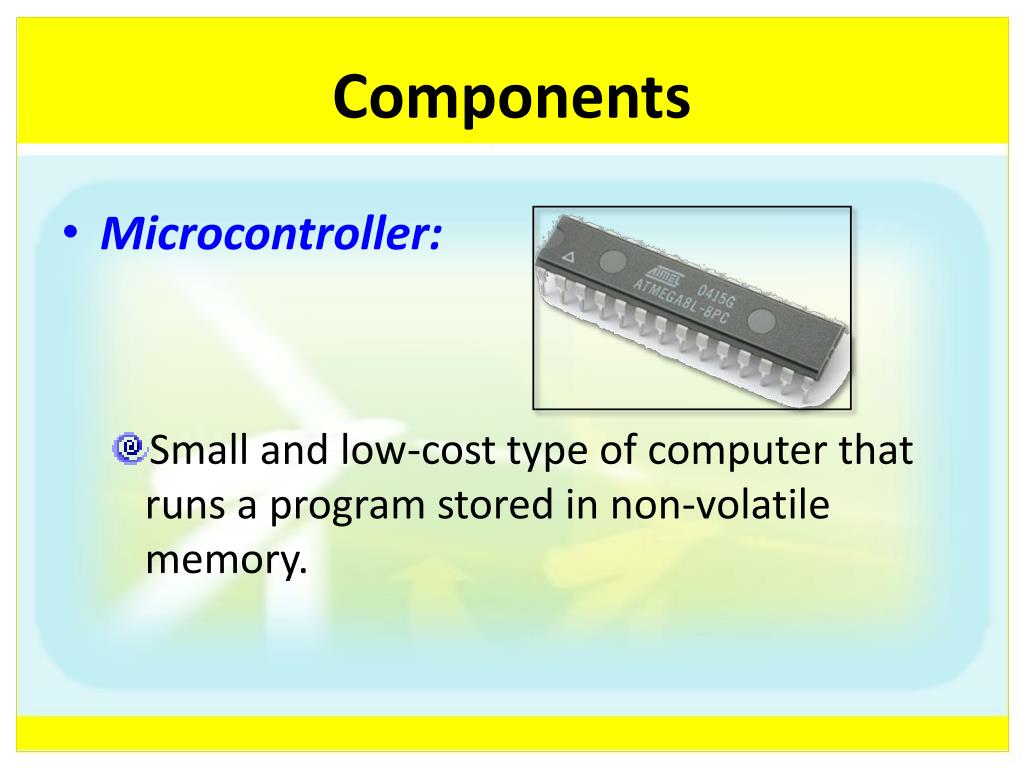 Components

• Microcontroller:

ATMEL 0415G ATMEGA8L-8PC

Small and low-cost type of computer that runs a program stored in non-volatile memory.